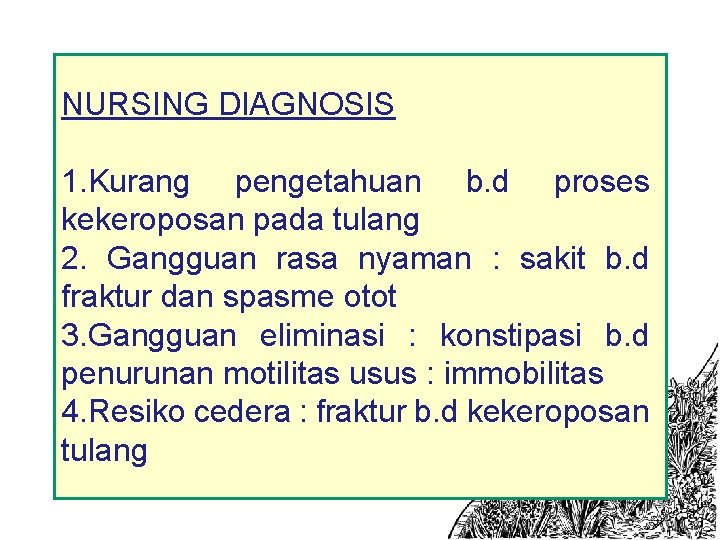 NURSING DIAGNOSIS

1.Kurang pengetahuan b.d proses kekeroposan pada tulang
2. Gangguan rasa nyaman : sakit b.d fraktur dan spasme otot
3.Gangguan eliminasi : konstipasi b.d penurunan motilitas usus : immobilitas
4.Resiko cedera : fraktur b.d kekeroposan tulang